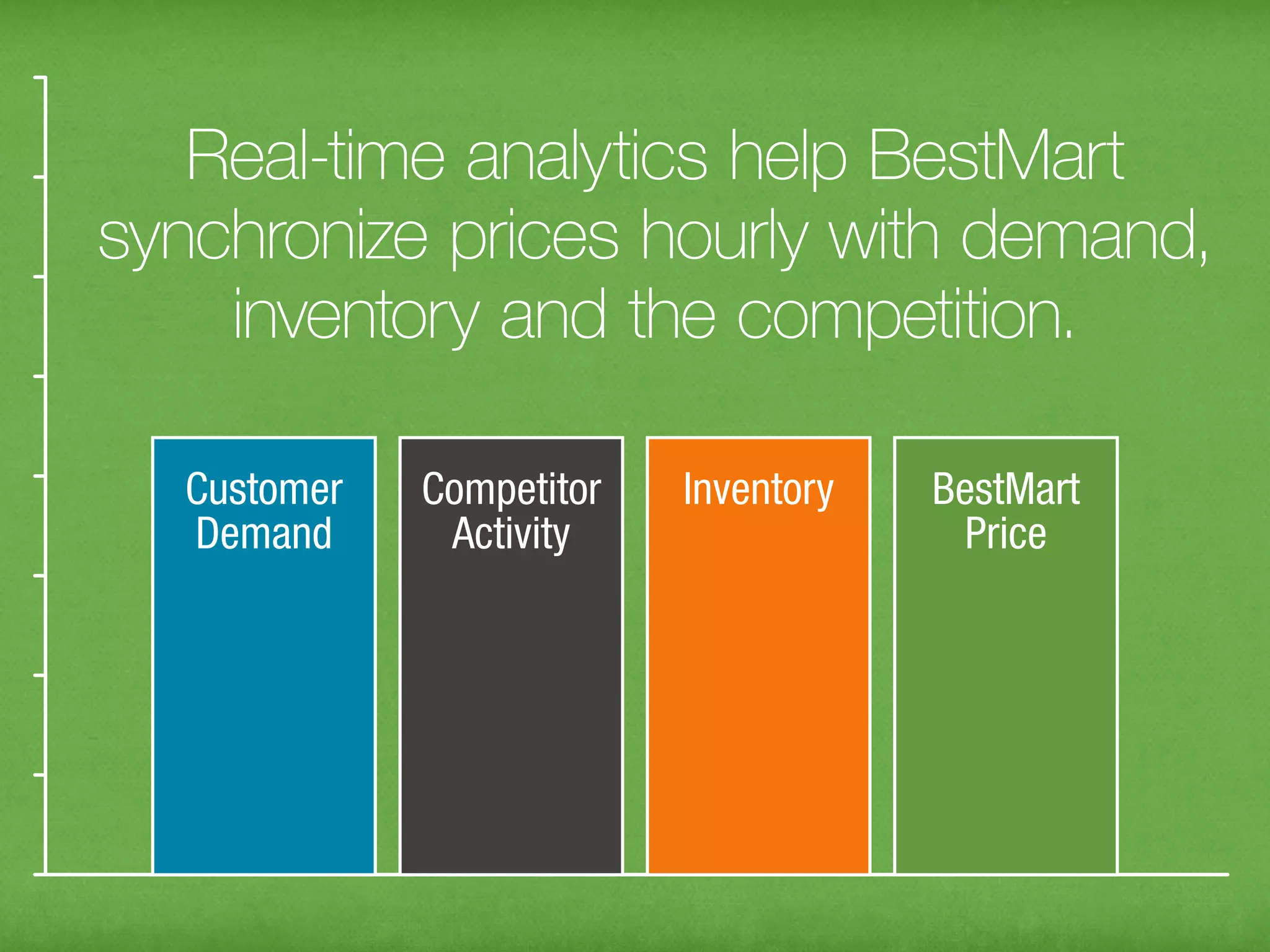 Real-time analytics help BestMart synchronize prices hourly with demand, inventory and the competition.

Customer Demand

Competitor Activity

Inventory

BestMart Price